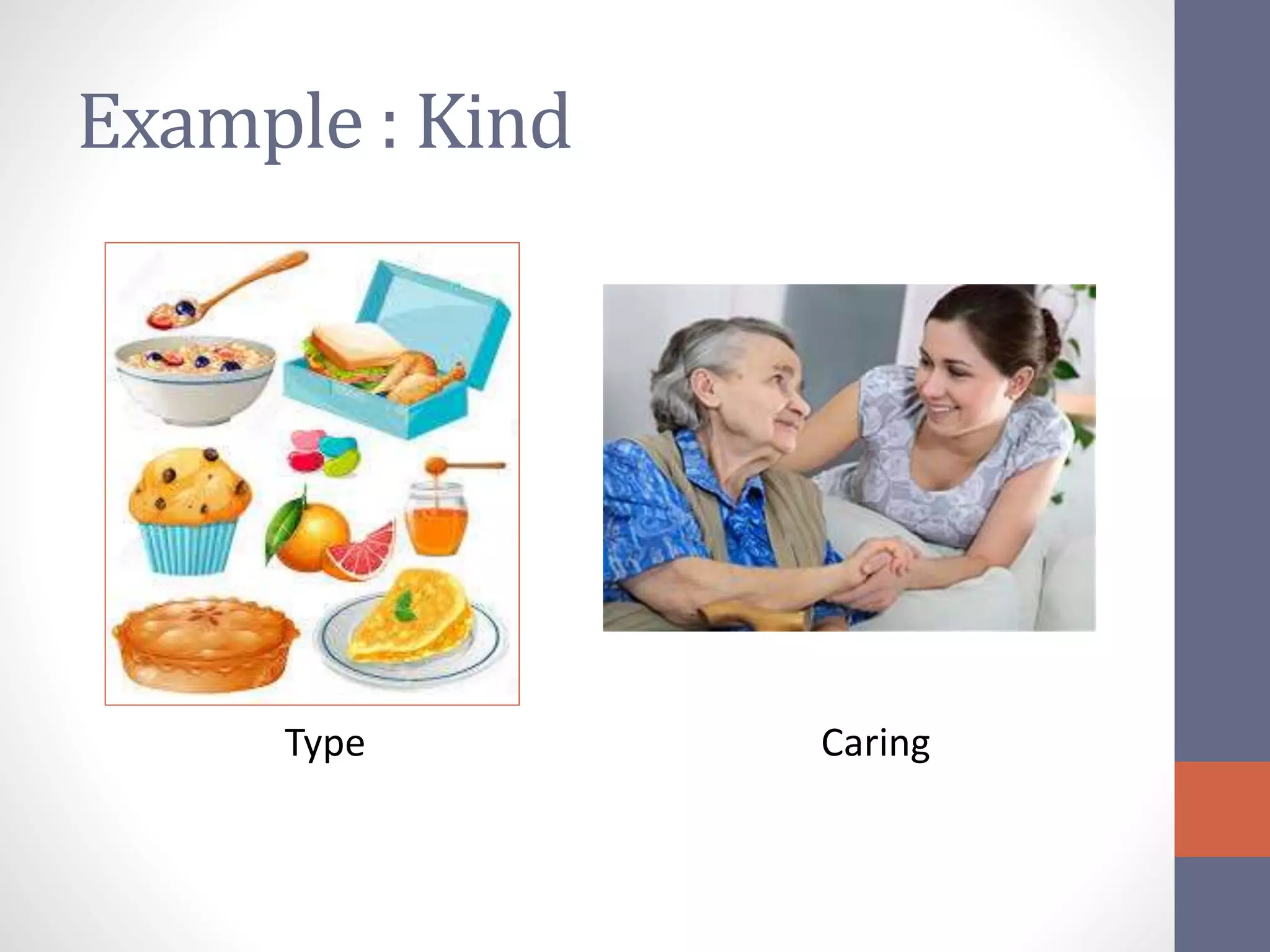 Example : Kind

Type

Caring